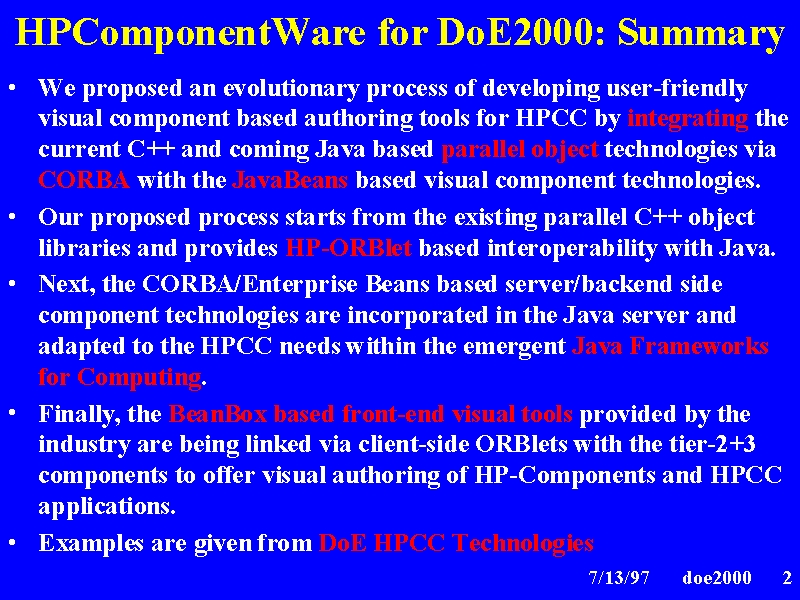 HPComponentWare for DoE2000: Summary

• We proposed an evolutionary process of developing user-friendly visual component based authoring tools for HPCC by integrating the current C++ and coming Java based parallel object technologies via CORBA with the JavaBeans based visual component technologies.

• Our proposed process starts from the existing parallel C++ object libraries and provides HP-ORBlet based interoperability with Java.

• Next, the CORBA/Enterprise Beans based server/backend side component technologies are incorporated in the Java server and adapted to the HPCC needs within the emergent Java Frameworks for Computing.

• Finally, the BeanBox based front-end visual tools provided by the industry are being linked via client-side ORBlets with the tier-2+3 components to offer visual authoring of HP-Components and HPCC applications.

• Examples are given from DoE HPCC Technologies

7/13/97 doe2000 2